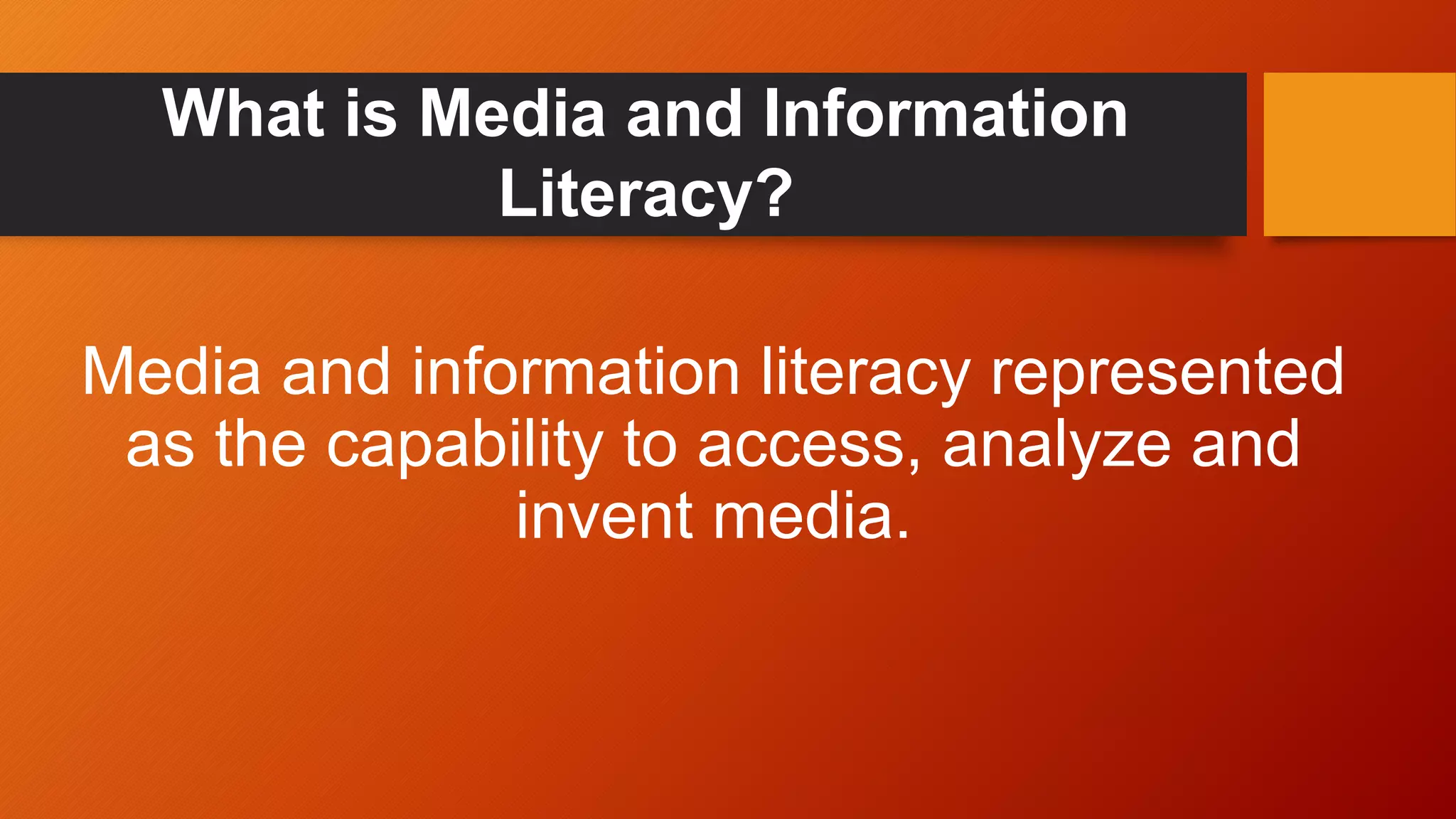 What is Media and Information Literacy?

Media and information literacy represented as the capability to access, analyze and invent media.